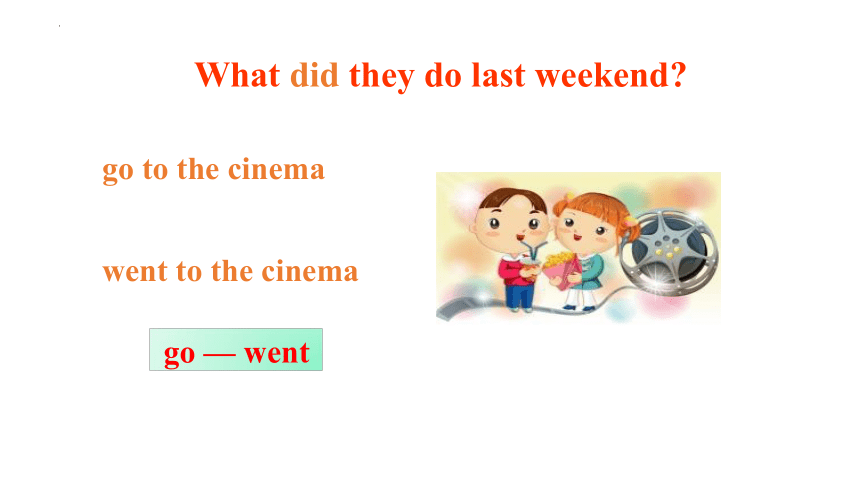 What did they do last weekend?

go to the cinema

went to the cinema

go — went